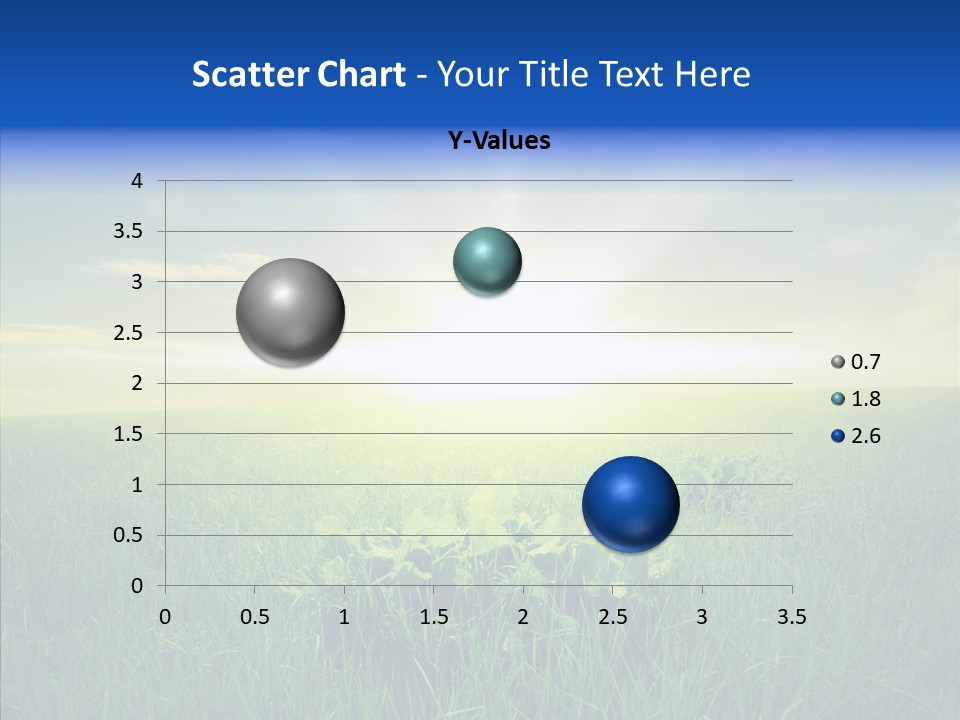 Scatter Chart - Your Title Text Here

Y-Values

4
3.5
3
2.5
2
1.5
1
0.5
0

0 0.5 1 1.5 2 2.5 3 3.5

0.7
1.8
2.6